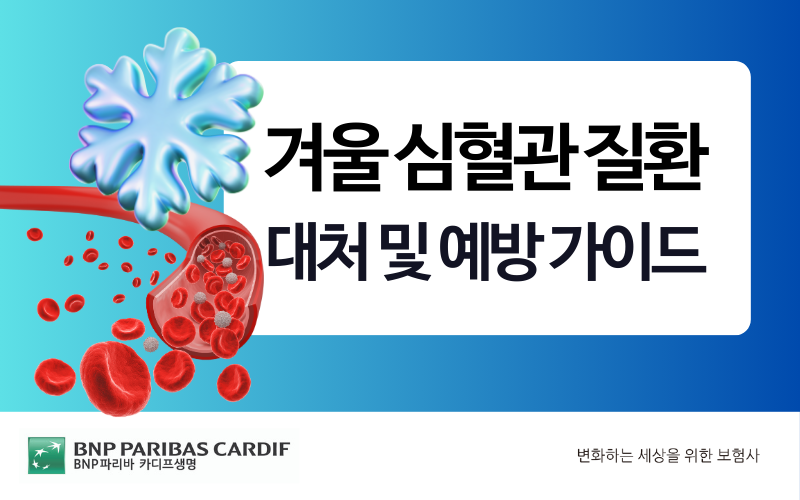 겨울 심혈관 질환
대처 및 예방 가이드

BNP PARIBAS CARDIF
BNP파리바 카디프생명

변화하는 세상을 위한 보험사